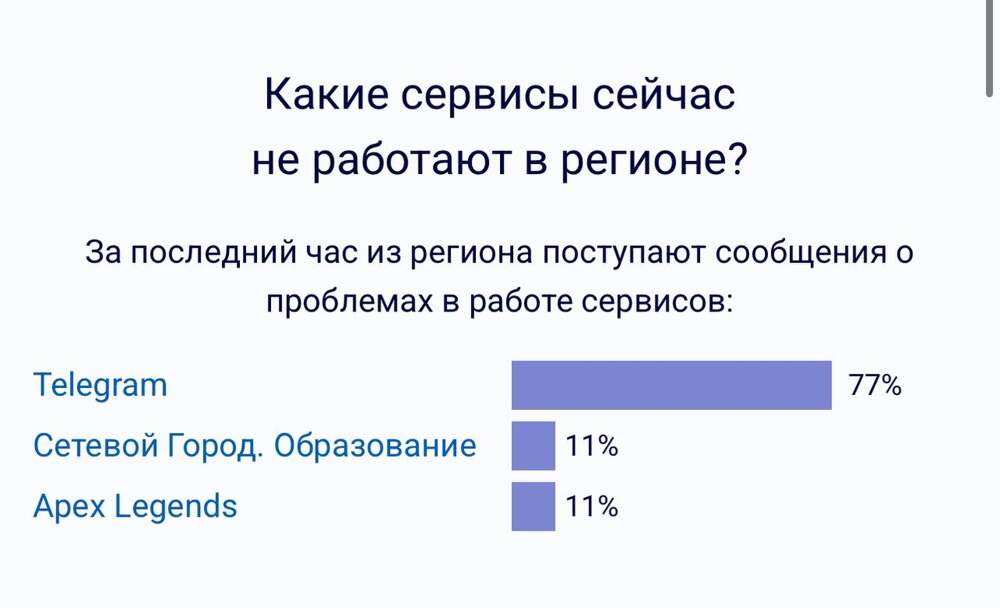 Какие сервисы сейчас не работают в регионе?

За последний час из региона поступают сообщения о проблемах в работе сервисов:

Telegram 77%
Сетевой Город. Образование 11%
Apex Legends 11%